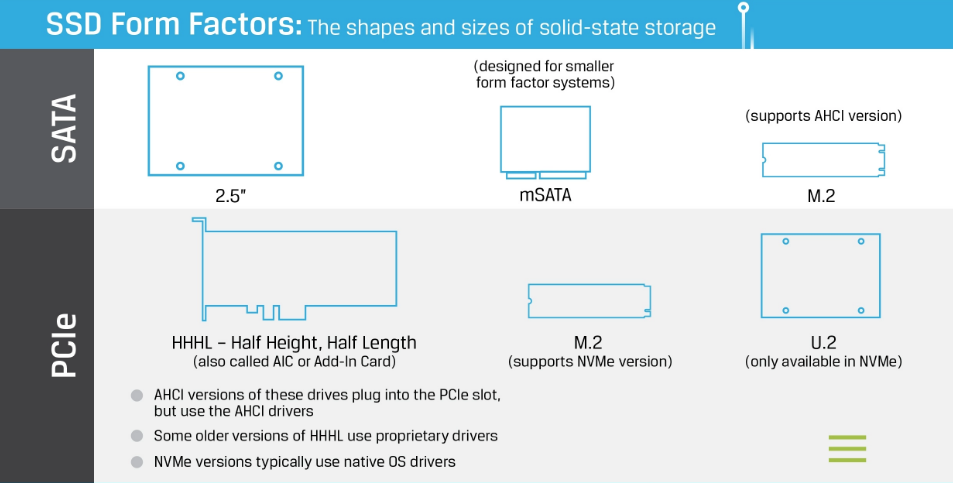 SSD Form Factors: The shapes and sizes of solid-state storage

SATA

2.5"

(designed for smaller form factor systems)

mSATA

(supports AHCI version)

M.2

PCIe

HHHL – Half Height, Half Length
(also called AIC or Add-In Card)

M.2
(supports NVMe version)

U.2
(only available in NVMe)

AHCI versions of these drives plug into the PCIe slot, but use the AHCI drivers

Some older versions of HHHL use proprietary drivers

NVMe versions typically use native OS drivers